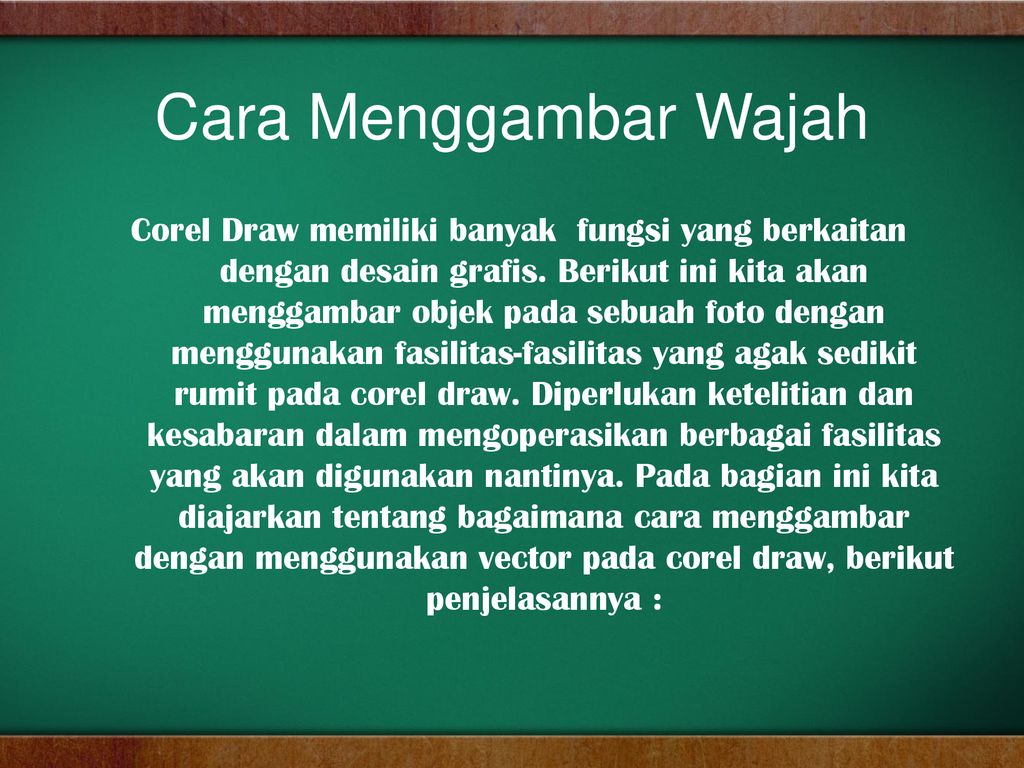 Cara Menggambar Wajah

Corel Draw memiliki banyak fungsi yang berkaitan dengan desain grafis. Berikut ini kita akan menggambar objek pada sebuah foto dengan menggunakan fasilitas-fasilitas yang agak sedikit rumit pada corel draw. Diperlukan ketelitian dan kesabaran dalam mengoperasikan berbagai fasilitas yang akan digunakan nantinya. Pada bagian ini kita diajarkan tentang bagaimana cara menggambar dengan menggunakan vector pada corel draw, berikut penjelasannya :